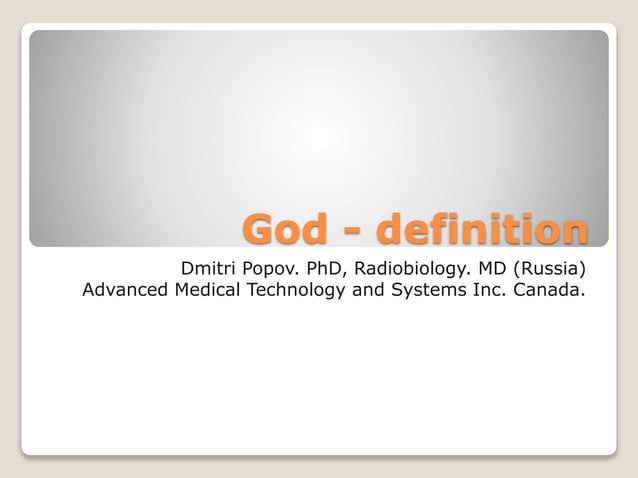 God - definition

Dmitri Popov. PhD, Radiobiology. MD (Russia)
Advanced Medical Technology and Systems Inc. Canada.